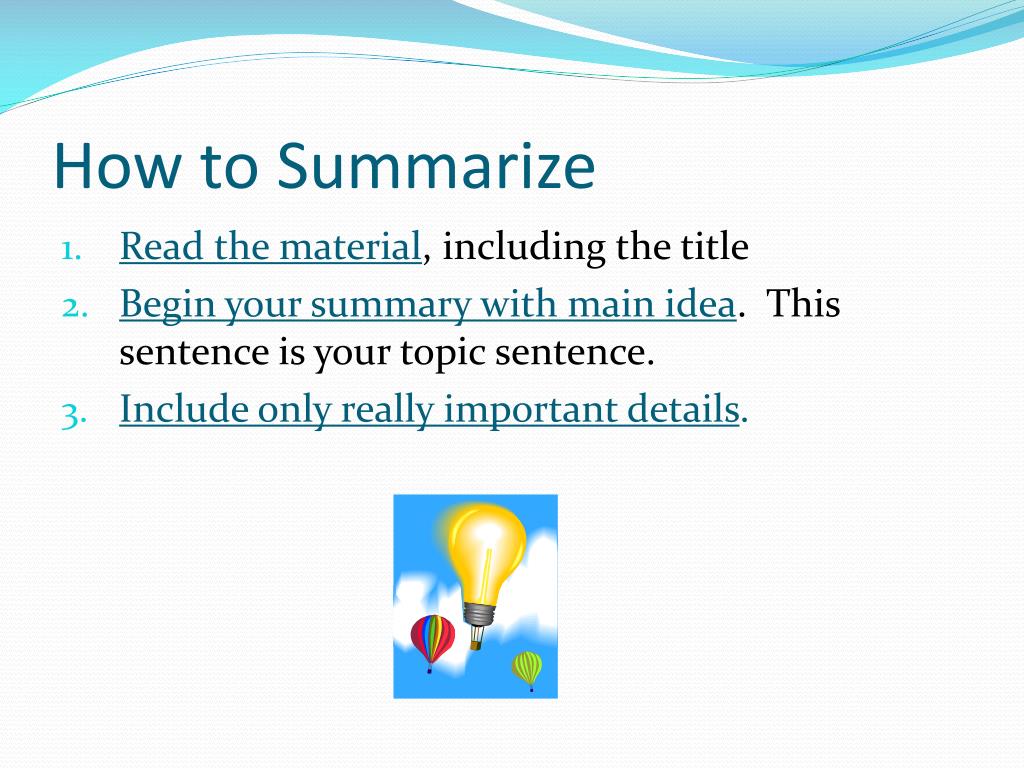 How to Summarize

1. Read the material, including the title
2. Begin your summary with main idea. This sentence is your topic sentence.
3. Include only really important details.